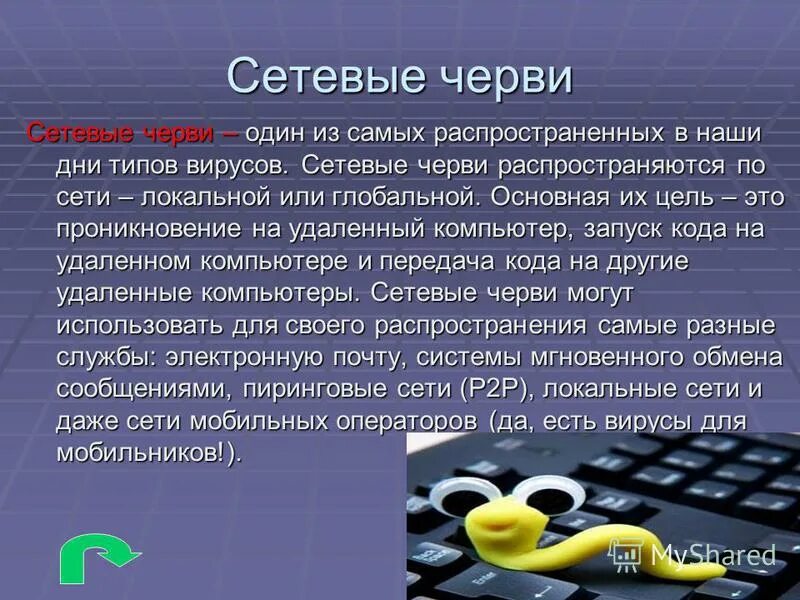 Сетевые черви

Сетевые черви – один из самых распространенных в наши дни типов вирусов. Сетевые черви распространяются по сети – локальной или глобальной. Основная их цель – это проникновение на удаленный компьютер, запуск кода на удаленном компьютере и передача кода на другие удаленные компьютеры. Сетевые черви могут использовать для своего распространения самые разные службы: электронную почту, системы мгновенного обмена сообщениями, пиринговые сети (P2P), локальные сети и даже сети мобильных операторов (да, есть вирусы для мобильников!).

MyShared